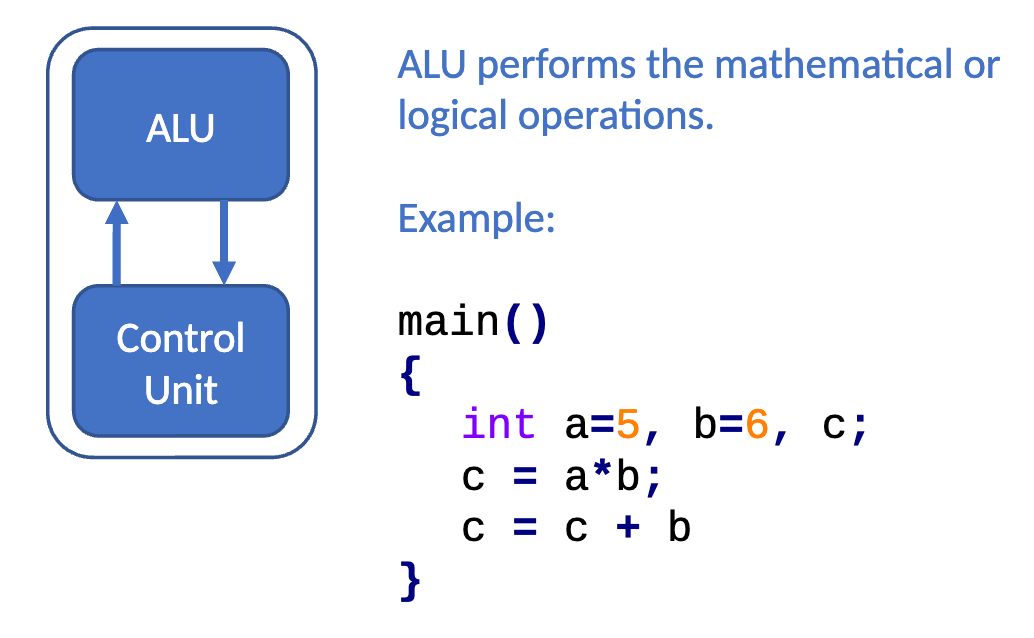 ALU

Control Unit

ALU performs the mathematical or logical operations.

Example:

main()
{
  int a=5, b=6, c;
  c = a*b;
  c = c + b
}